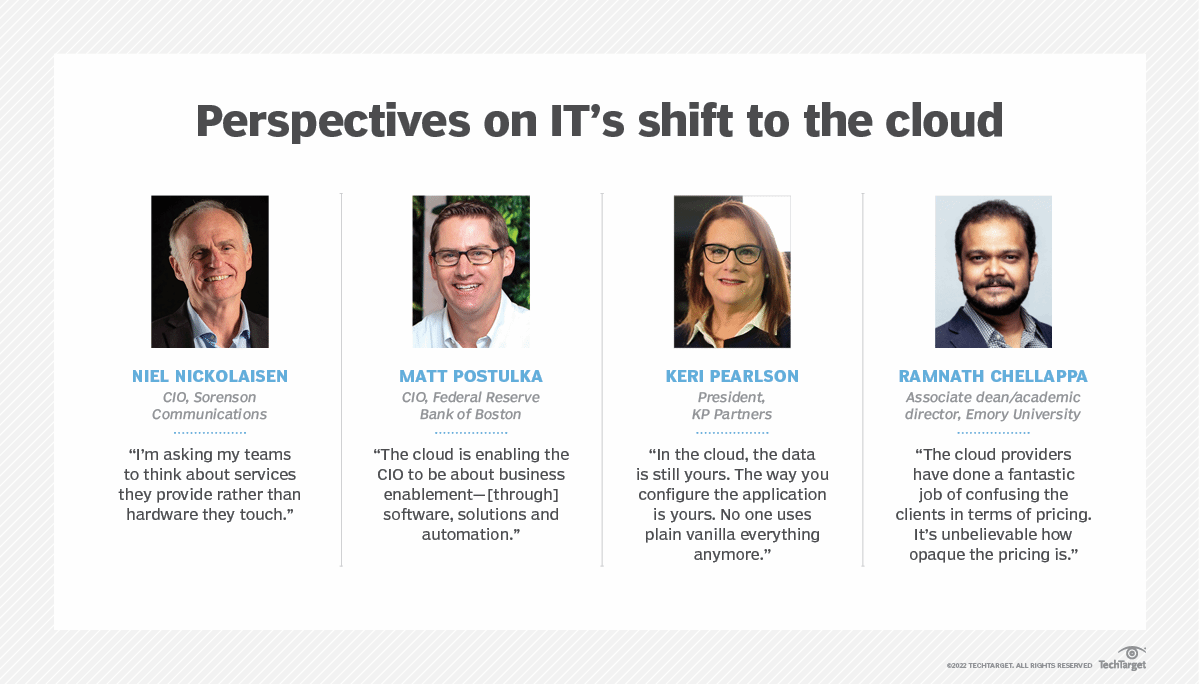 Perspectives on IT's shift to the cloud

NIEL NICKOLAISEN
CIO, Sorenson Communications

"I'm asking my teams to think about services they provide rather than hardware they touch."

MATT POSTULKA
CIO, Federal Reserve Bank of Boston

"The cloud is enabling the CIO to be about business enablement—[through] software, solutions and automation."

KERI PEARLSON
President, KP Partners

"In the cloud, the data is still yours. The way you configure the application is yours. No one uses plain vanilla everything anymore."

RAMNATH CHELLAPPA
Associate dean/academic director, Emory University

"The cloud providers have done a fantastic job of confusing the clients in terms of pricing. It's unbelievable how opaque the pricing is."

©2022 TECHTARGET. ALL RIGHTS RESERVED TechTarget